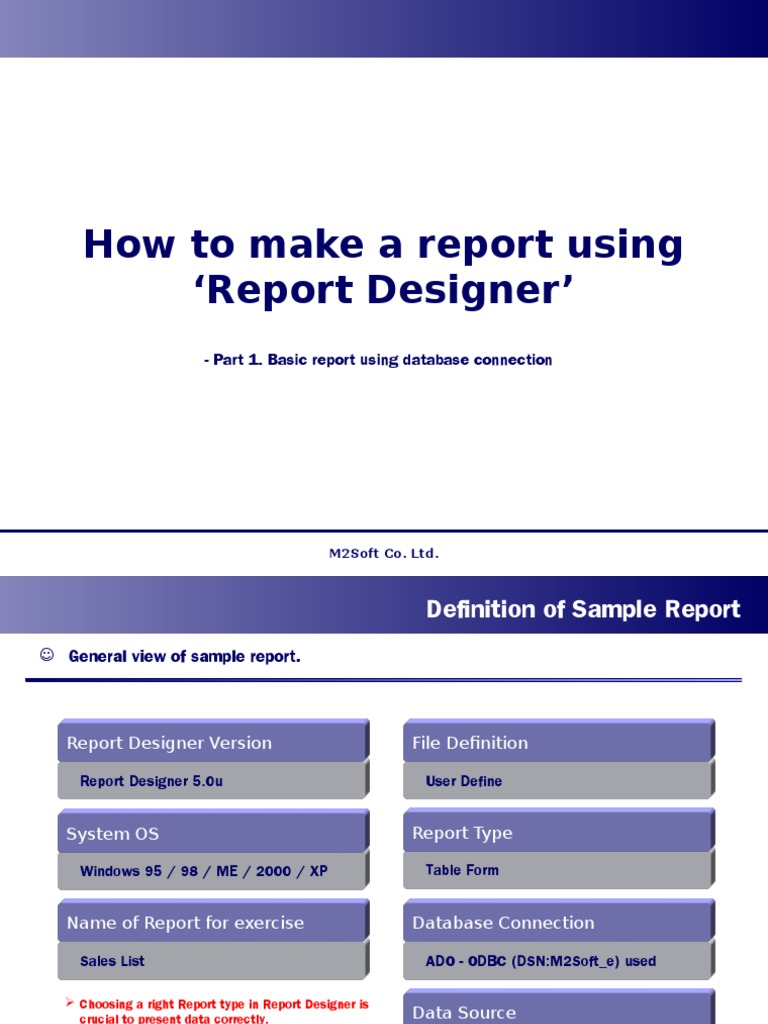 How to make a report using 'Report Designer'

- Part 1. Basic report using database connection

M2Soft Co. Ltd.

Definition of Sample Report

☺ General view of sample report.

Report Designer Version

Report Designer 5.0u

System OS

Windows 95 / 98 / ME / 2000 / XP

Name of Report for exercise

Sales List

➢ Choosing a right Report type in Report Designer is crucial to present data correctly.

File Definition

User Define

Report Type

Table Form

Database Connection

ADO - ODBC (DSN:M2Soft_e) used

Data Source